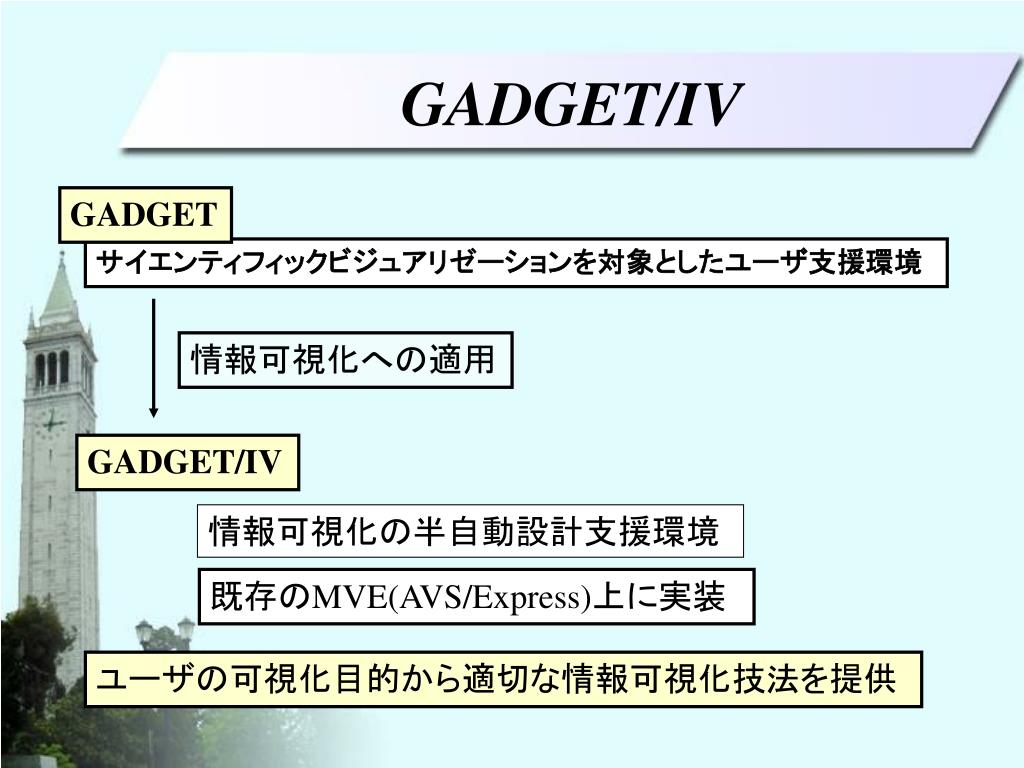 GADGET/IV

GADGET

サイエンティフィックビジュアリゼーションを対象としたユーザ支援環境

情報可視化への適用

GADGET/IV

情報可視化の半自動設計支援環境

既存のMVE(AVS/Express)上に実装

ユーザの可視化目的から適切な情報可視化技法を提供